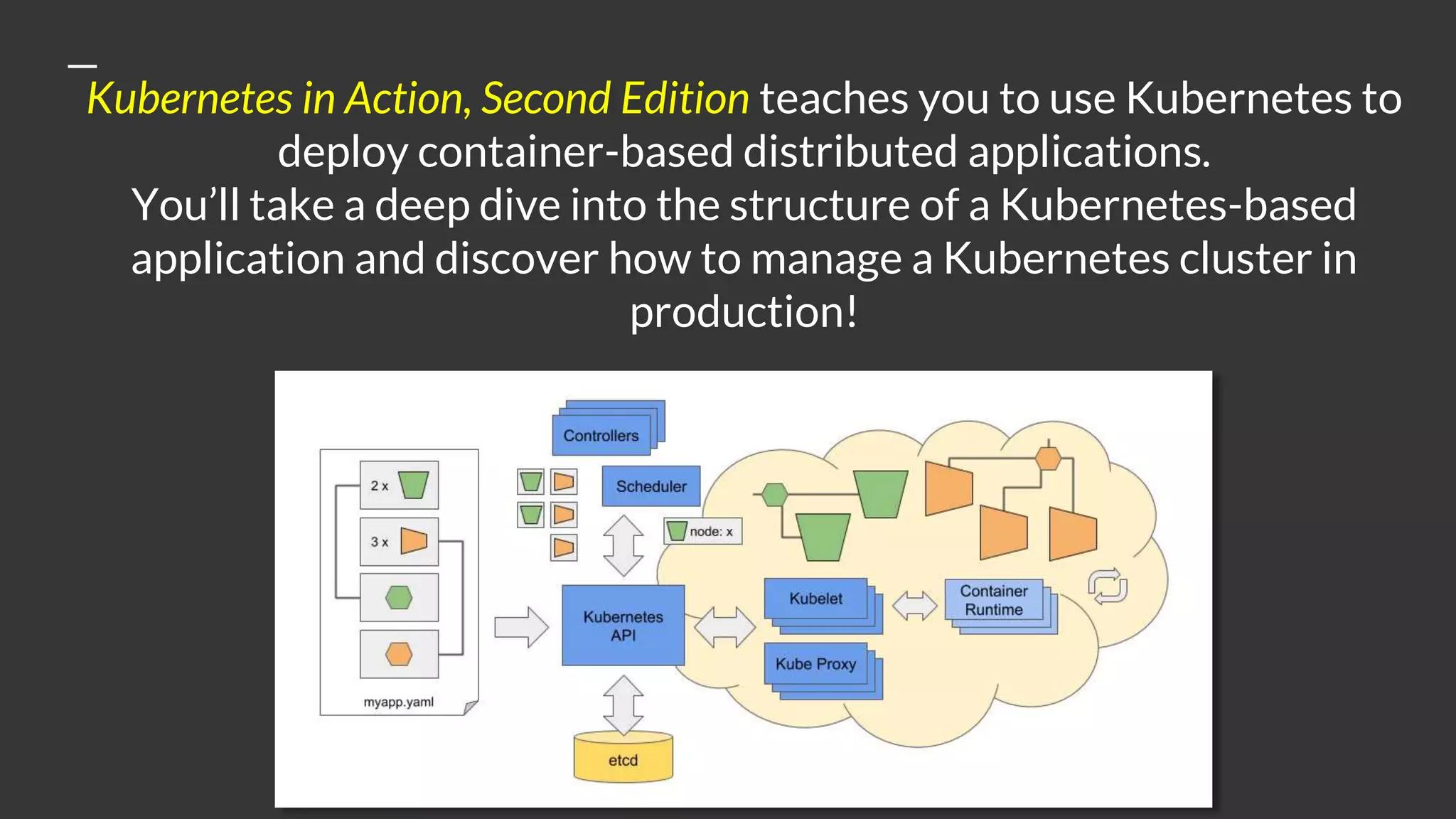 Kubernetes in Action, Second Edition teaches you to use Kubernetes to deploy container-based distributed applications.
You'll take a deep dive into the structure of a Kubernetes-based application and discover how to manage a Kubernetes cluster in production!

2 x
3 x
myapp.yaml
Controllers
Scheduler
node: x
Kubernetes API
etcd
Kubelet
Kube Proxy
Container Runtime